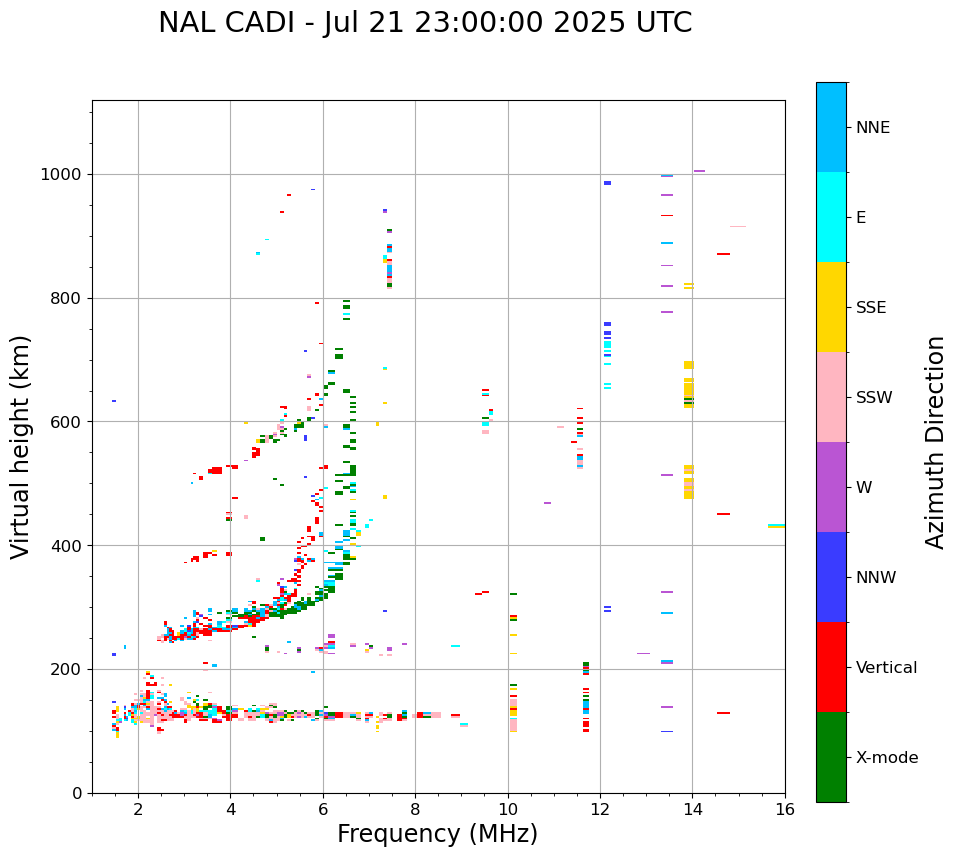 NAL CADI - Jul 21 23:00:00 2025 UTC

Virtual height (km)

1000
800
600
400
200
0

2
4
6
8
10
12
14
16

Frequency (MHz)

NNE
E
SSE
SSW
W
NNW
Vertical
X-mode

Azimuth Direction